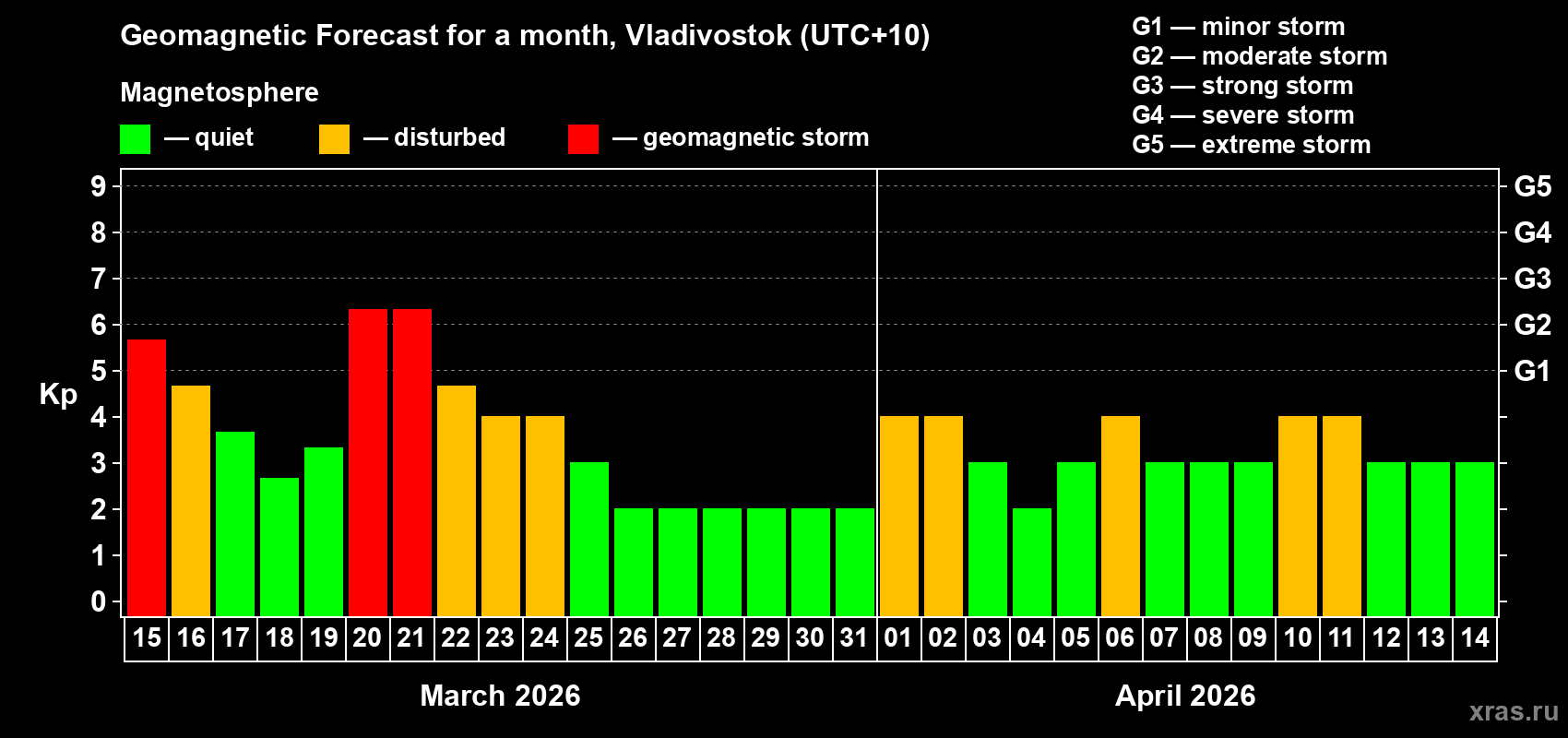 Geomagnetic Forecast for a month, Vladivostok (UTC+10)

Magnetosphere

— quiet — disturbed — geomagnetic storm

G1 — minor storm
G2 — moderate storm
G3 — strong storm
G4 — severe storm
G5 — extreme storm

Kp

9
8
7
6
5
4
3
2
1
0

G5
G4
G3
G2
G1

15 16 17 18 19 20 21 22 23 24 25 26 27 28 29 30 31 01 02 03 04 05 06 07 08 09 10 11 12 13 14

March 2026

April 2026

xras.ru